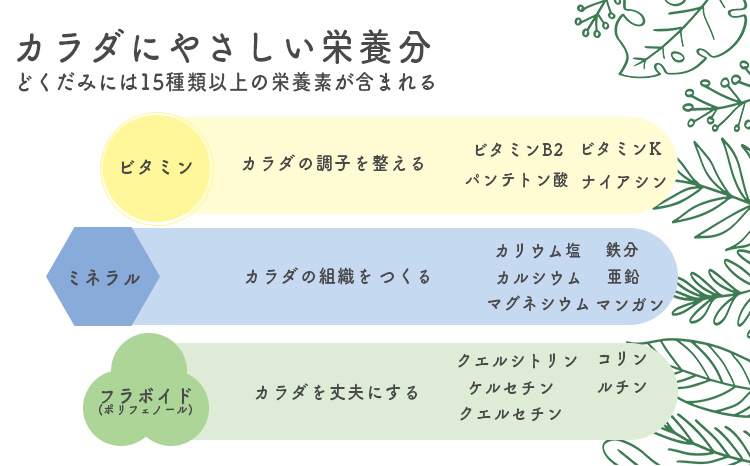 カラダにやさしい栄養分
どくだみには15種類以上の栄養素が含まれる

ビタミン
カラダの調子を整える
ビタミンB2　ビタミンK
パンテトン酸　ナイアシン

ミネラル
カラダの組織をつくる
カリウム塩　鉄分
カルシウム　亜鉛
マグネシウム　マンガン

フラボイド
(ポリフェノール)
カラダを丈夫にする
クエルシトリン　コリン
ケルセチン　ルチン
クエルセチン